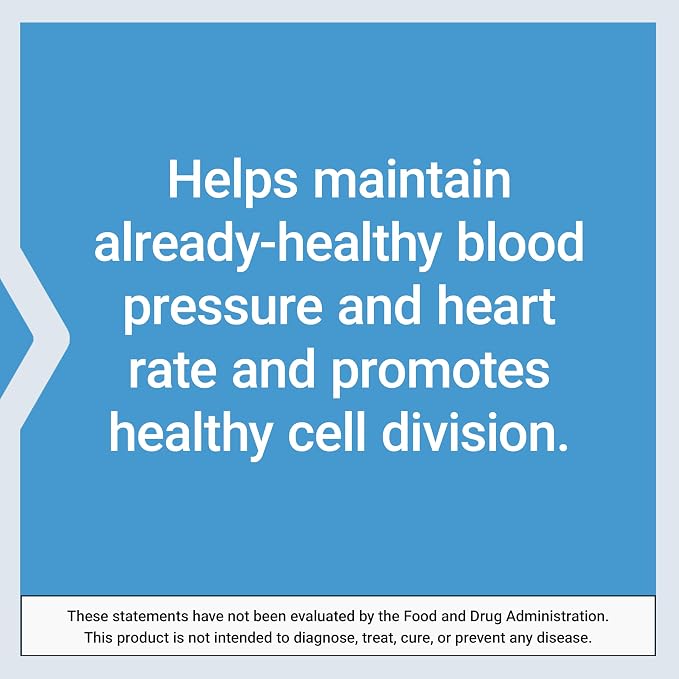 Helps maintain already-healthy blood pressure and heart rate and promotes healthy cell division.

These statements have not been evaluated by the Food and Drug Administration. This product is not intended to diagnose, treat, cure, or prevent any disease.